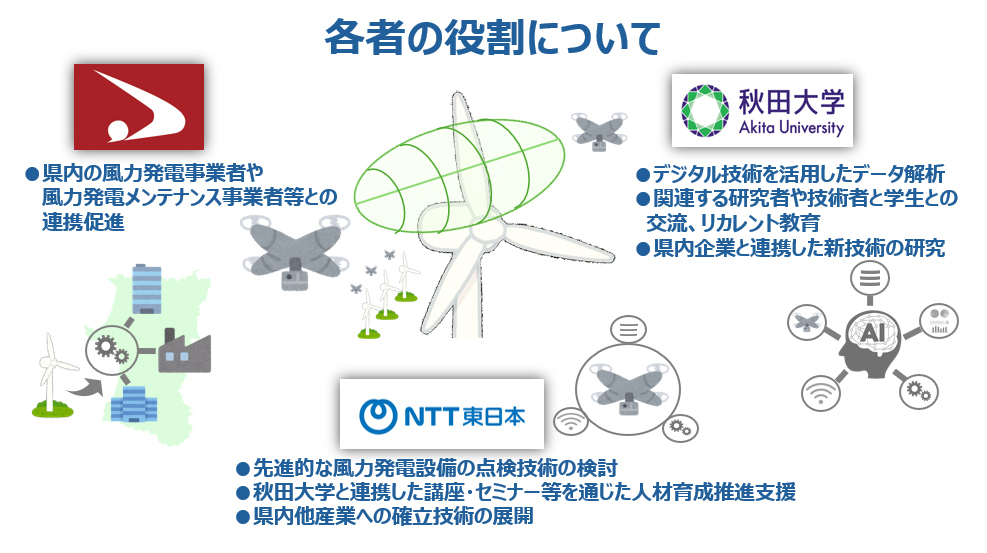 各者の役割について

●県内の風力発電事業者や風力発電メンテナンス事業者等との連携促進

秋田大学
Akita University

●デジタル技術を活用したデータ解析
●関連する研究者や技術者と学生との交流、リカレント教育
●県内企業と連携した新技術の研究

AI

NTT東日本

●先進的な風力発電設備の点検技術の検討
●秋田大学と連携した講座・セミナー等を通じた人材育成推進支援
●県内他産業への確立技術の展開